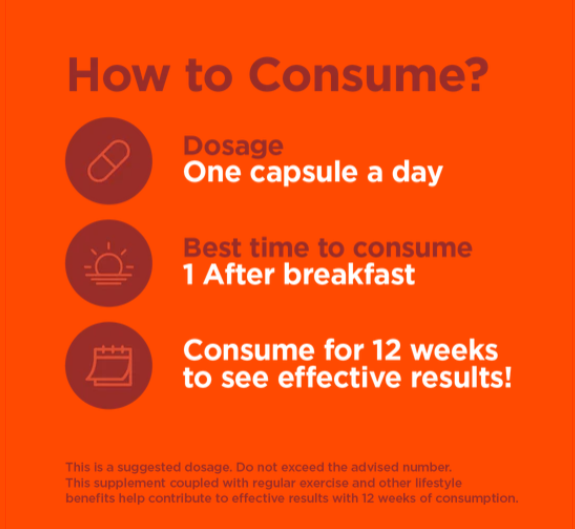 How to Consume?

Dosage
One capsule a day

Best time to consume
1 After breakfast

Consume for 12 weeks to see effective results!

This is a suggested dosage. Do not exceed the advised number. This supplement coupled with regular exercise and other lifestyle benefits help contribute to effective results with 12 weeks of consumption.